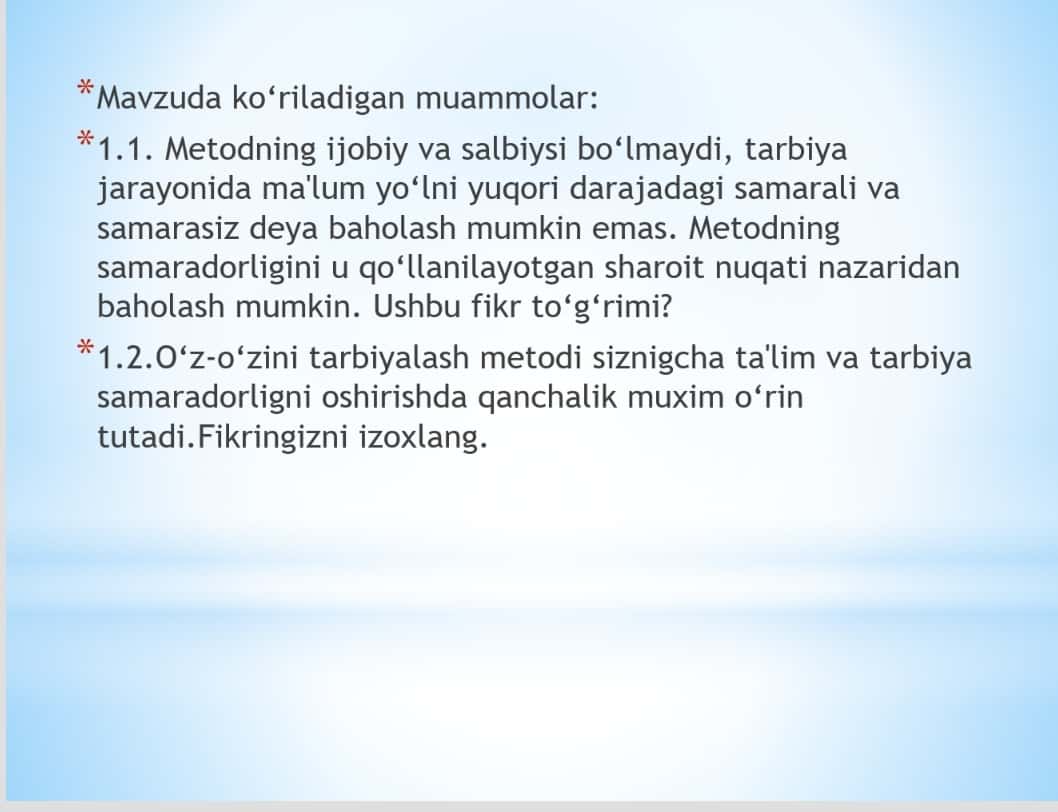 *Mavzuda ko‘riladigan muammolar:

*1.1. Metodning ijobiy va salbiysi bo‘lmaydi, tarbiya jarayonida ma'lum yo‘lni yuqori darajadagi samarali va samarasiz deya baholash mumkin emas. Metodning samaradorligini u qo‘llanilayotgan sharoit nuqati nazaridan baholash mumkin. Ushbu fikr to‘g‘rimi?

*1.2.O‘z-o‘zini tarbiyalash metodi siznigcha ta'lim va tarbiya samaradorligni oshirishda qanchalik muxim o‘rin tutadi.Fikringizni izoxlang.